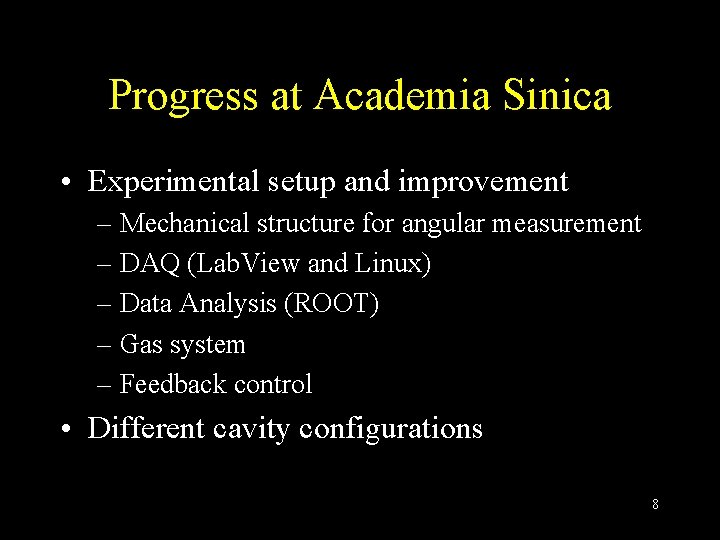 Progress at Academia Sinica

• Experimental setup and improvement
– Mechanical structure for angular measurement
– DAQ (LabView and Linux)
– Data Analysis (ROOT)
– Gas system
– Feedback control

• Different cavity configurations

8